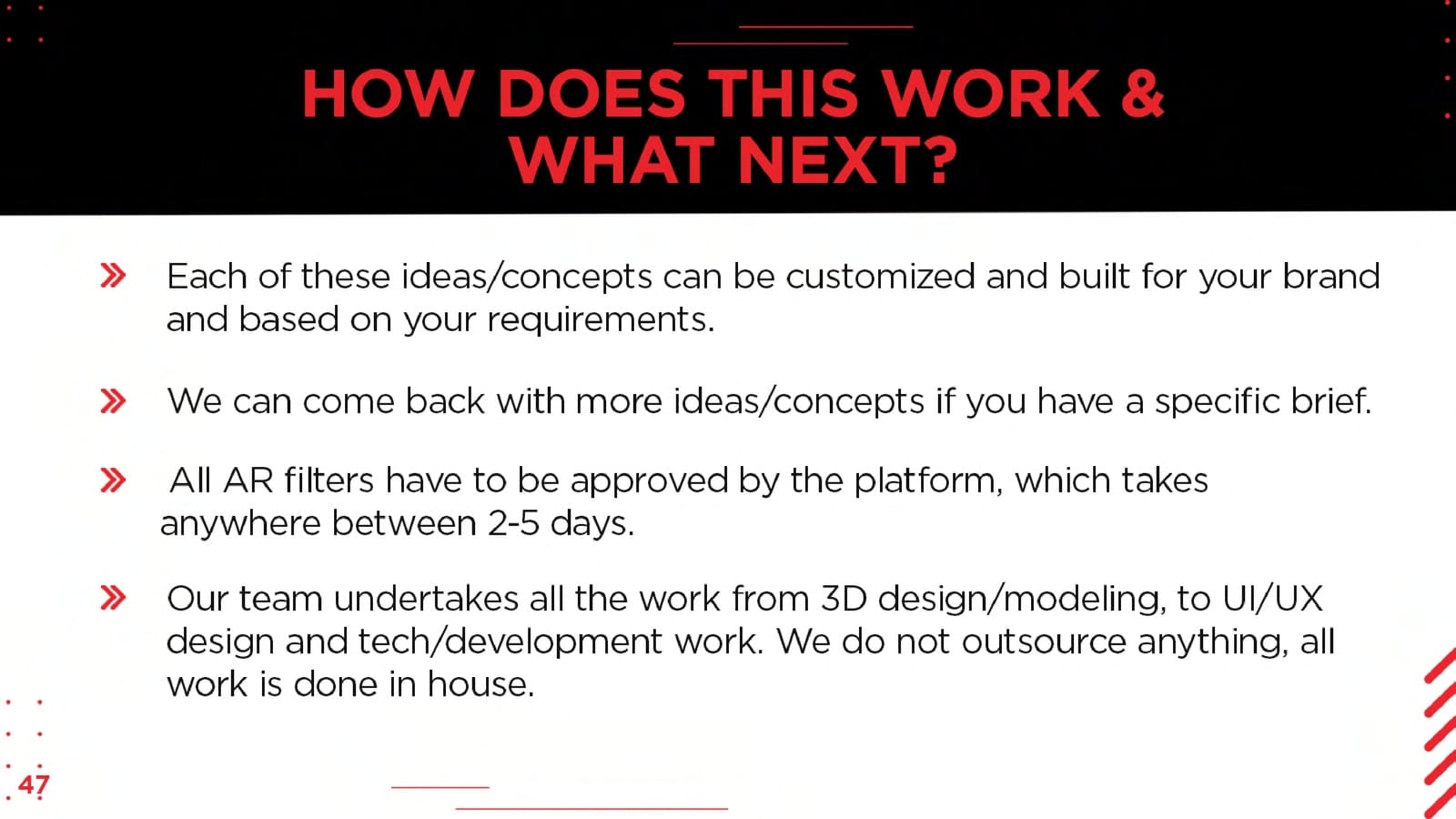 HOW DOES THIS WORK & WHAT NEXT?

» Each of these ideas/concepts can be customized and built for your brand and based on your requirements.

» We can come back with more ideas/concepts if you have a specific brief.

» All AR filters have to be approved by the platform, which takes anywhere between 2-5 days.

» Our team undertakes all the work from 3D design/modeling, to UI/UX design and tech/development work. We do not outsource anything, all work is done in house.

47